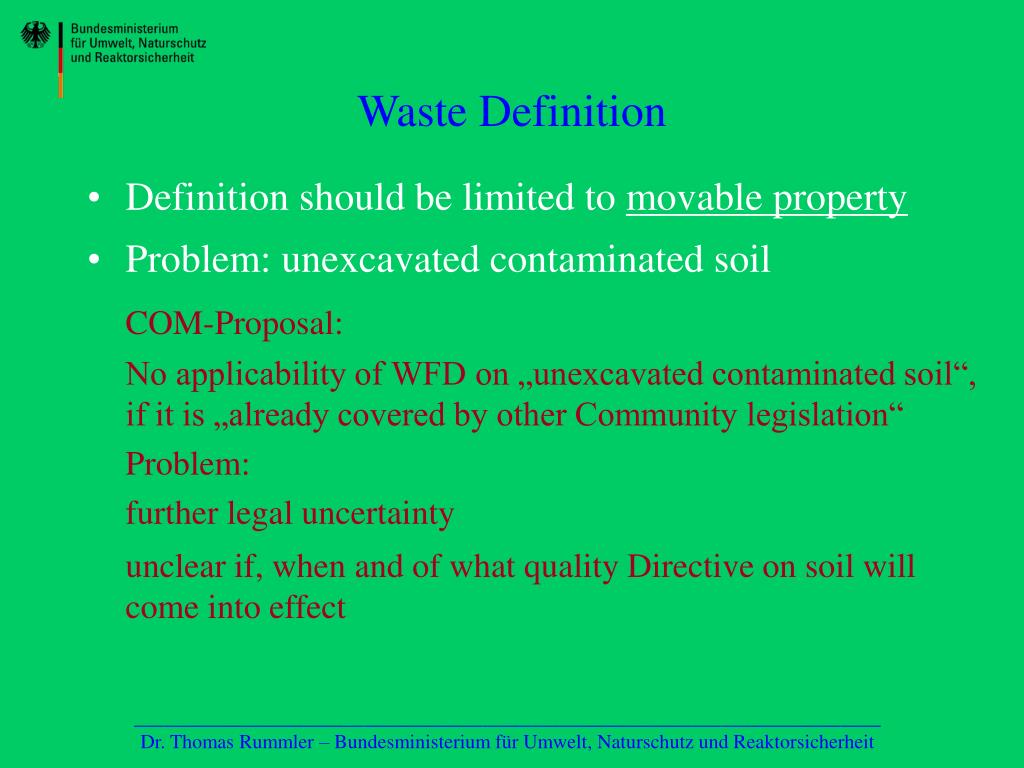 Bundesministerium
für Umwelt, Naturschutz
und Reaktorsicherheit

Waste Definition

• Definition should be limited to movable property

• Problem: unexcavated contaminated soil

COM-Proposal:

No applicability of WFD on „unexcavated contaminated soil“, if it is „already covered by other Community legislation“

Problem:

further legal uncertainty

unclear if, when and of what quality Directive on soil will come into effect

Dr. Thomas Rummler – Bundesministerium für Umwelt, Naturschutz und Reaktorsicherheit